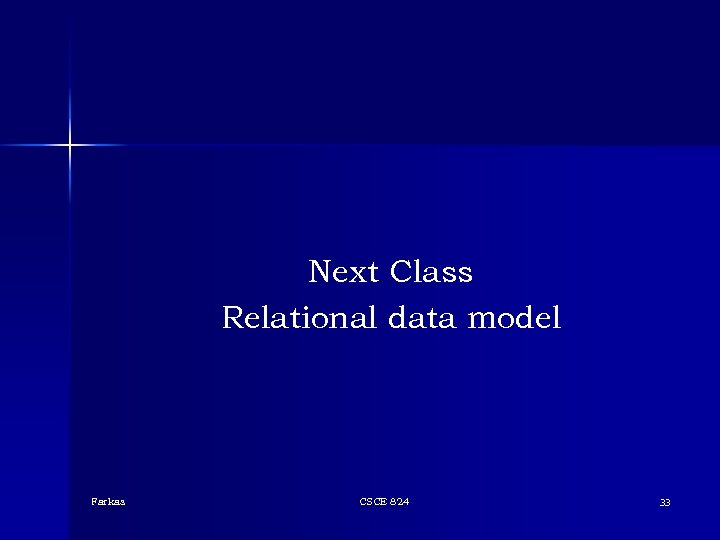 Next Class
Relational data model

Farkas

CSCE 824

33